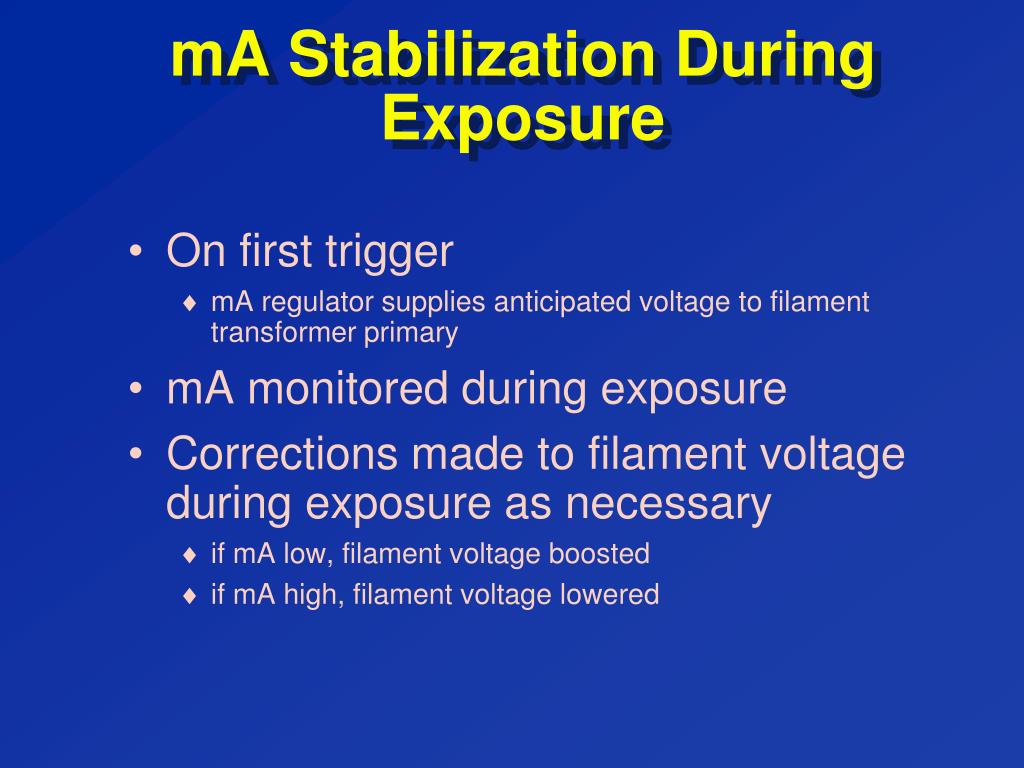 mA Stabilization During Exposure

• On first trigger
♦ mA regulator supplies anticipated voltage to filament transformer primary
• mA monitored during exposure
• Corrections made to filament voltage during exposure as necessary
♦ if mA low, filament voltage boosted
♦ if mA high, filament voltage lowered